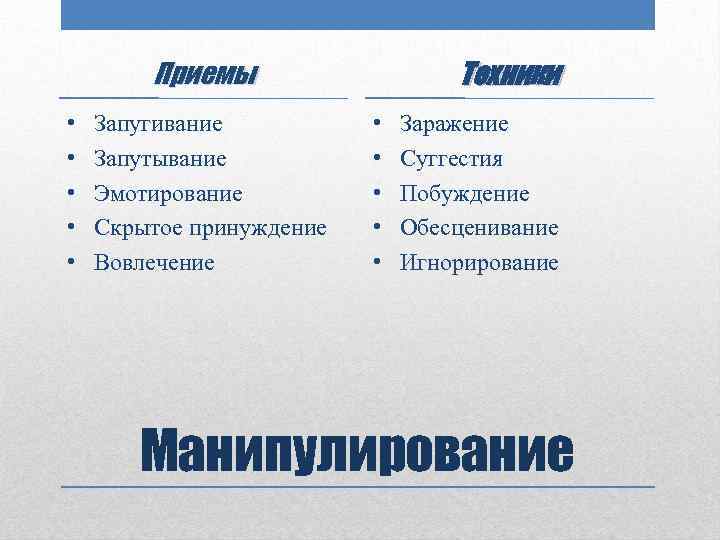 Приемы

• Запугивание
• Запутывание
• Эмотирование
• Скрытое принуждение
• Вовлечение

Техники

• Заражение
• Суггестия
• Побуждение
• Обесценивание
• Игнорирование

Манипулирование